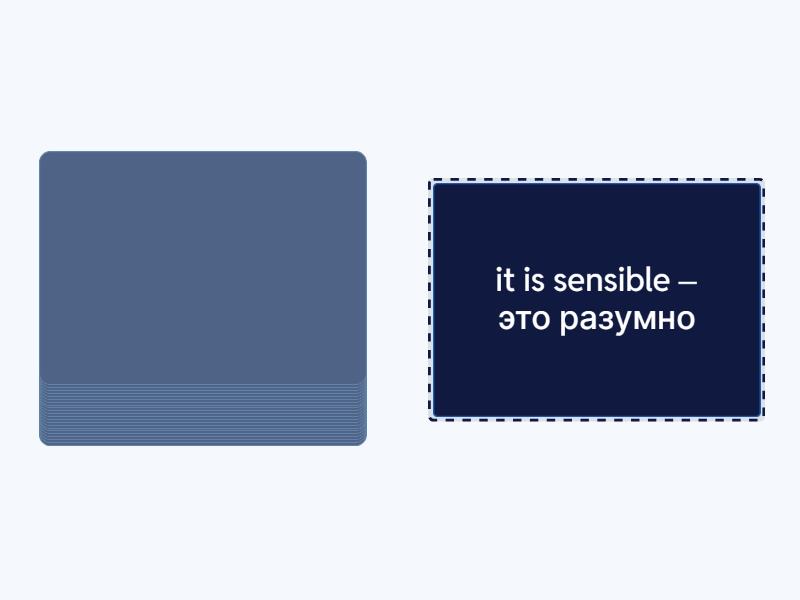 it is sensible – это разумно